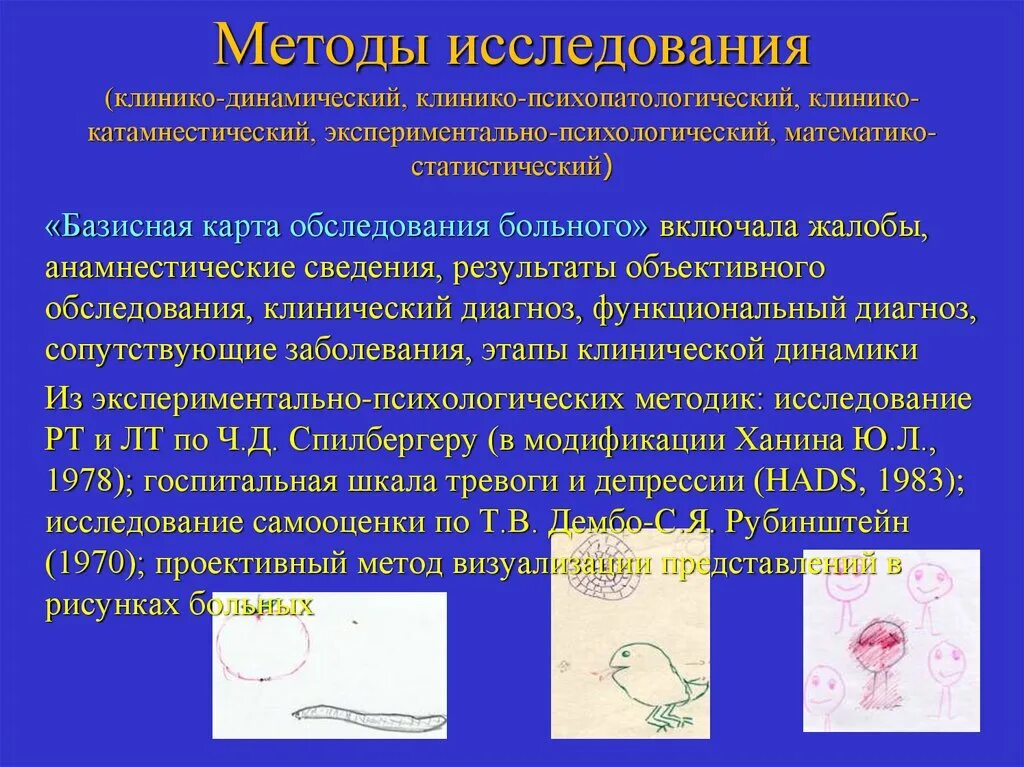 Методы исследования

(клинико-динамический, клинико-психопатологический, клинико-катамнестический, экспериментально-психологический, математико-статистический)

«Базисная карта обследования больного» включала жалобы, анамнестические сведения, результаты объективного обследования, клинический диагноз, функциональный диагноз, сопутствующие заболевания, этапы клинической динамики

Из экспериментально-психологических методик: исследование РТ и ЛТ по Ч.Д. Спилбергеру (в модификации Ханина Ю.Л., 1978); госпитальная шкала тревоги и депрессии (HADS, 1983); исследование самооценки по Т.В. Дембо-С.Я. Рубинштейн (1970); проективный метод визуализации представлений в рисунках больных